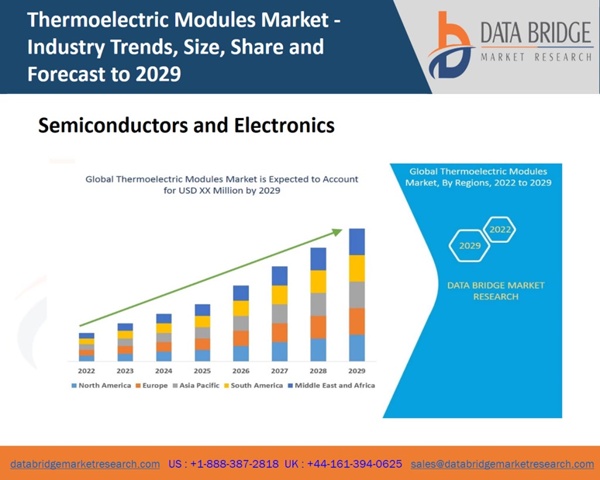 Thermoelectric Modules Market - Industry Trends, Size, Share and Forecast to 2029

DATA BRIDGE
MARKET RESEARCH

Semiconductors and Electronics

Global Thermoelectric Modules Market is Expected to Account for USD XX Million by 2029

2022 2023 2024 2025 2026 2027 2028 2029

North America Europe Asia Pacific South America Middle East and Africa

Global Thermoelectric Modules Market, By Regions, 2022 to 2029

2022
2029

DATA BRIDGE MARKET RESEARCH

databridgemarketresearch.com US : +1-888-387-2818 UK : +44-161-394-0625 sales@databridgemarketresearch.com